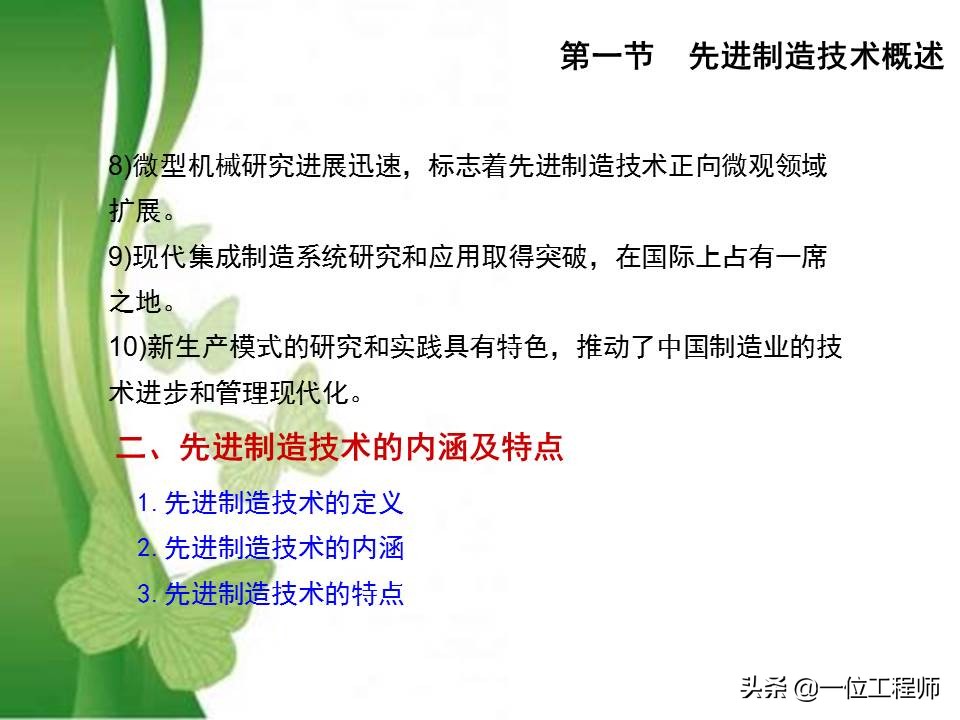 第一节　先进制造技术概述

8)微型机械研究进展迅速，标志着先进制造技术正向微观领域扩展。

9)现代集成制造系统研究和应用取得突破，在国际上占有一席之地。

10)新生产模式的研究和实践具有特色，推动了中国制造业的技术进步和管理现代化。

二、先进制造技术的内涵及特点

1. 先进制造技术的定义

2. 先进制造技术的内涵

3. 先进制造技术的特点

头条 @一位工程师